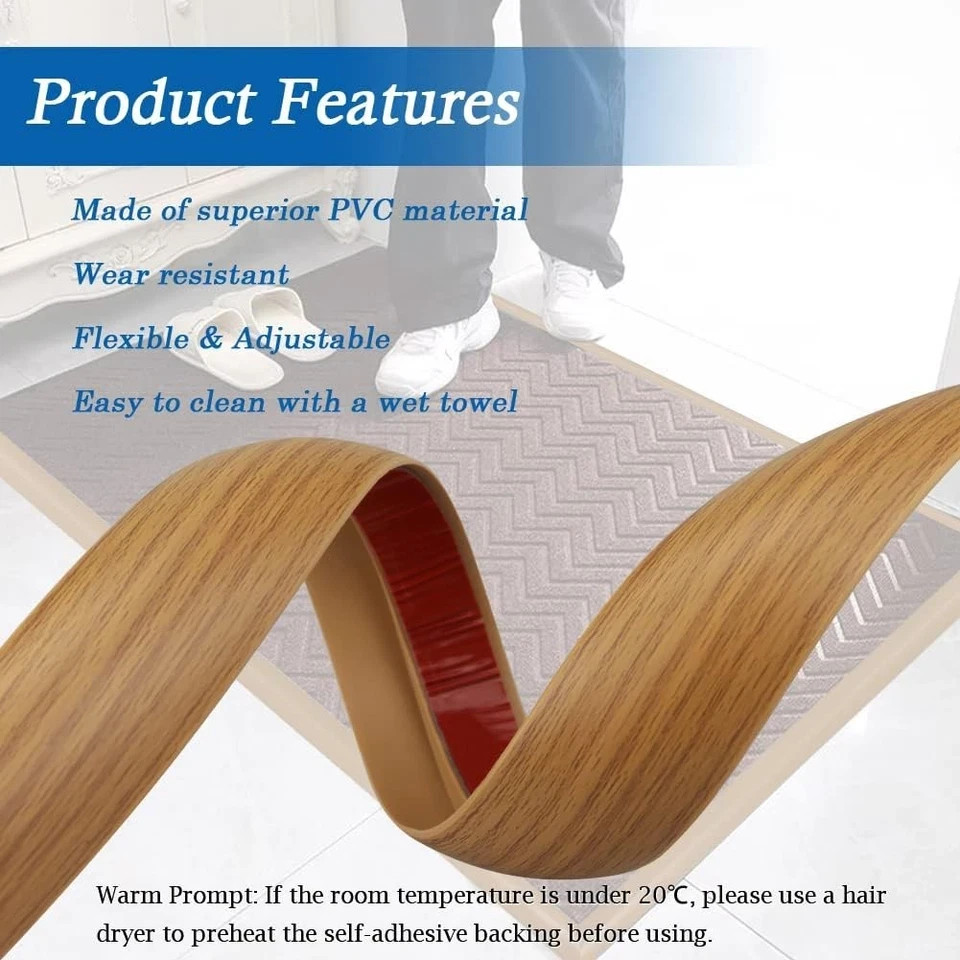 Product Features

Made of superior PVC material

Wear resistant

Flexible & Adjustable

Easy to clean with a wet towel

Warm Prompt: If the room temperature is under 20℃, please use a hair dryer to preheat the self-adhesive backing before using.